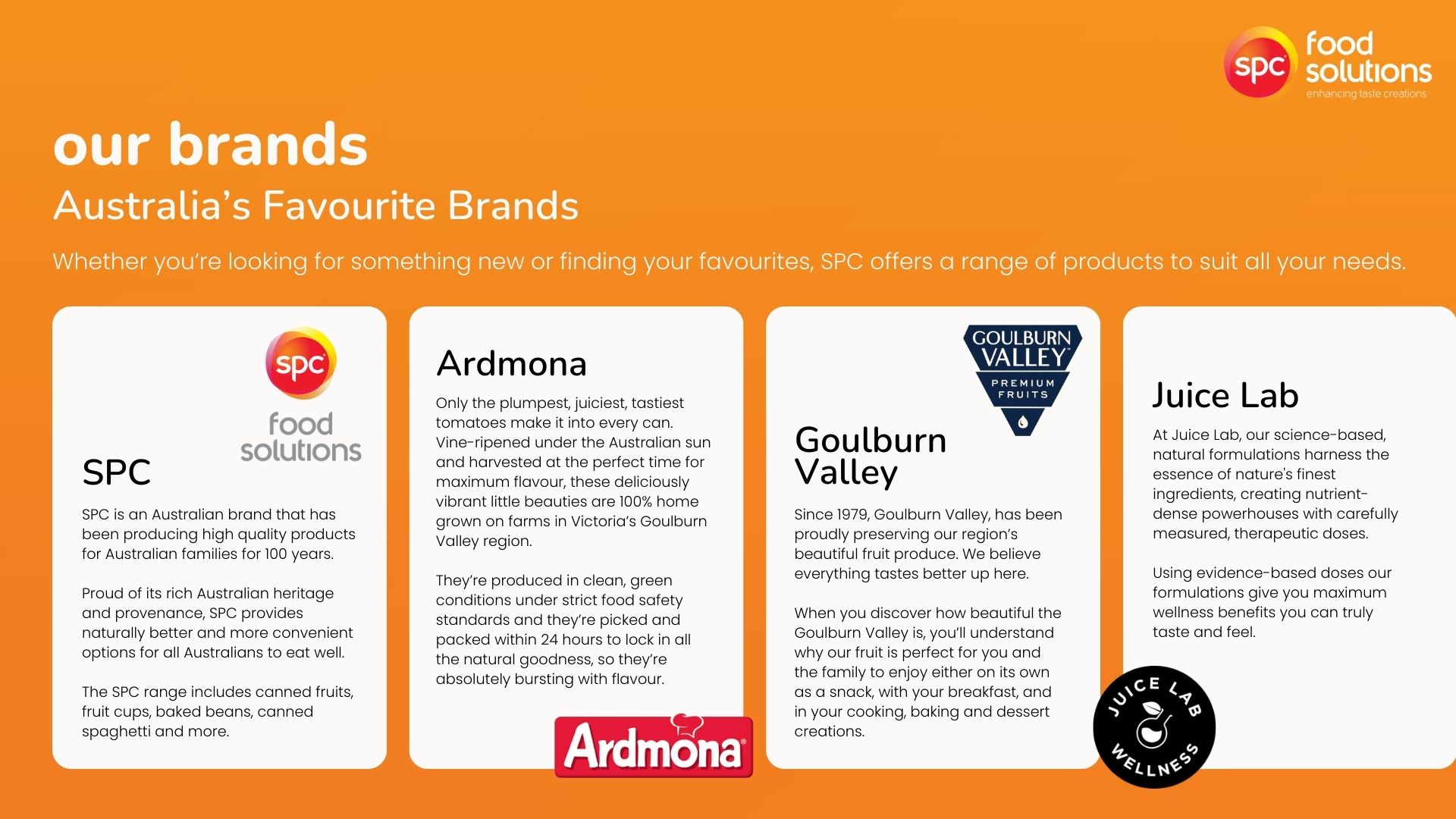 spc food solutions
enhancing taste creations

our brands
Australia's Favourite Brands

Whether you're looking for something new or finding your favourites, SPC offers a range of products to suit all your needs.

spc food solutions

SPC

SPC is an Australian brand that has been producing high quality products for Australian families for 100 years.

Proud of its rich Australian heritage and provenance, SPC provides naturally better and more convenient options for all Australians to eat well.

The SPC range includes canned fruits, fruit cups, baked beans, canned spaghetti and more.

Ardmona

Only the plumpest, juiciest, tastiest tomatoes make it into every can. Vine-ripened under the Australian sun and harvested at the perfect time for maximum flavour, these deliciously vibrant little beauties are 100% home grown on farms in Victoria's Goulburn Valley region.

They're produced in clean, green conditions under strict food safety standards and they're picked and packed within 24 hours to lock in all the natural goodness, so they're absolutely bursting with flavour.

Ardmona

GOULBURN VALLEY PREMIUM FRUITS

Goulburn Valley

Since 1979, Goulburn Valley, has been proudly preserving our region's beautiful fruit produce. We believe everything tastes better up here.

When you discover how beautiful the Goulburn Valley is, you'll understand why our fruit is perfect for you and the family to enjoy either on its own as a snack, with your breakfast, and in your cooking, baking and dessert creations.

Juice Lab

At Juice Lab, our science-based, natural formulations harness the essence of nature's finest ingredients, creating nutrient-dense powerhouses with carefully measured, therapeutic doses.

Using evidence-based doses our formulations give you maximum wellness benefits you can truly taste and feel.

JUICE LAB WELLNESS